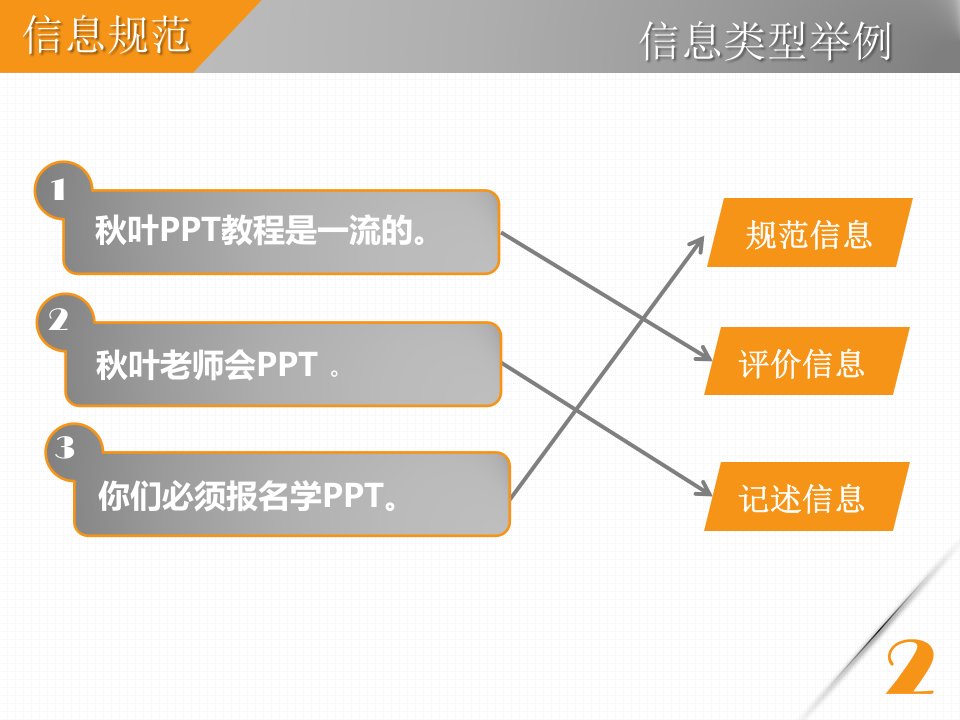 信息规范

信息类型举例

1
秋叶PPT教程是一流的。

2
秋叶老师会PPT 。

3
你们必须报名学PPT。

规范信息

评价信息

记述信息

2